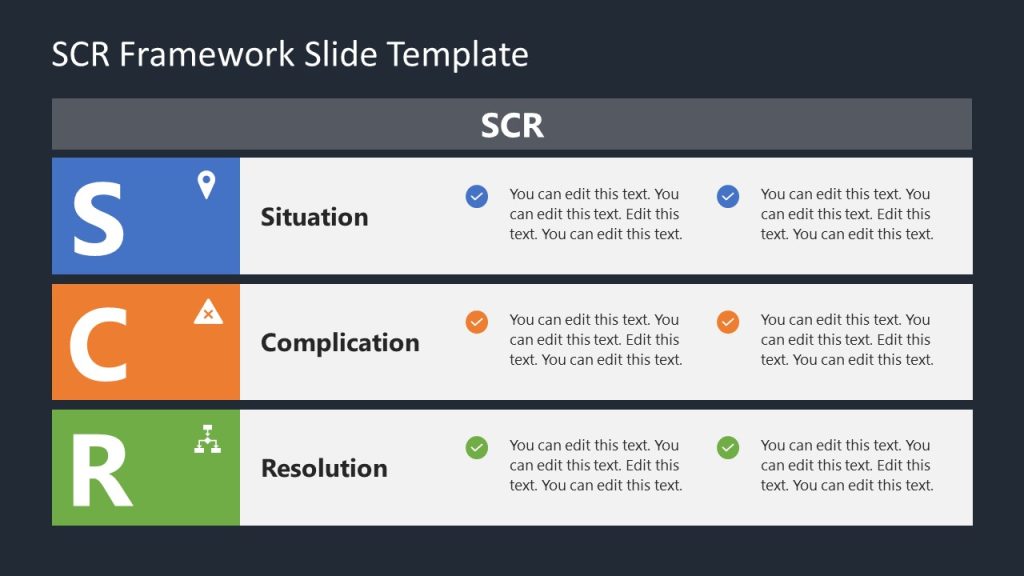 SCR Framework Slide Template

SCR

S

Situation

You can edit this text. You can edit this text. Edit this text. You can edit this text.

You can edit this text. You can edit this text. Edit this text. You can edit this text.

C

Complication

You can edit this text. You can edit this text. Edit this text. You can edit this text.

You can edit this text. You can edit this text. Edit this text. You can edit this text.

R

Resolution

You can edit this text. You can edit this text. Edit this text. You can edit this text.

You can edit this text. You can edit this text. Edit this text. You can edit this text.